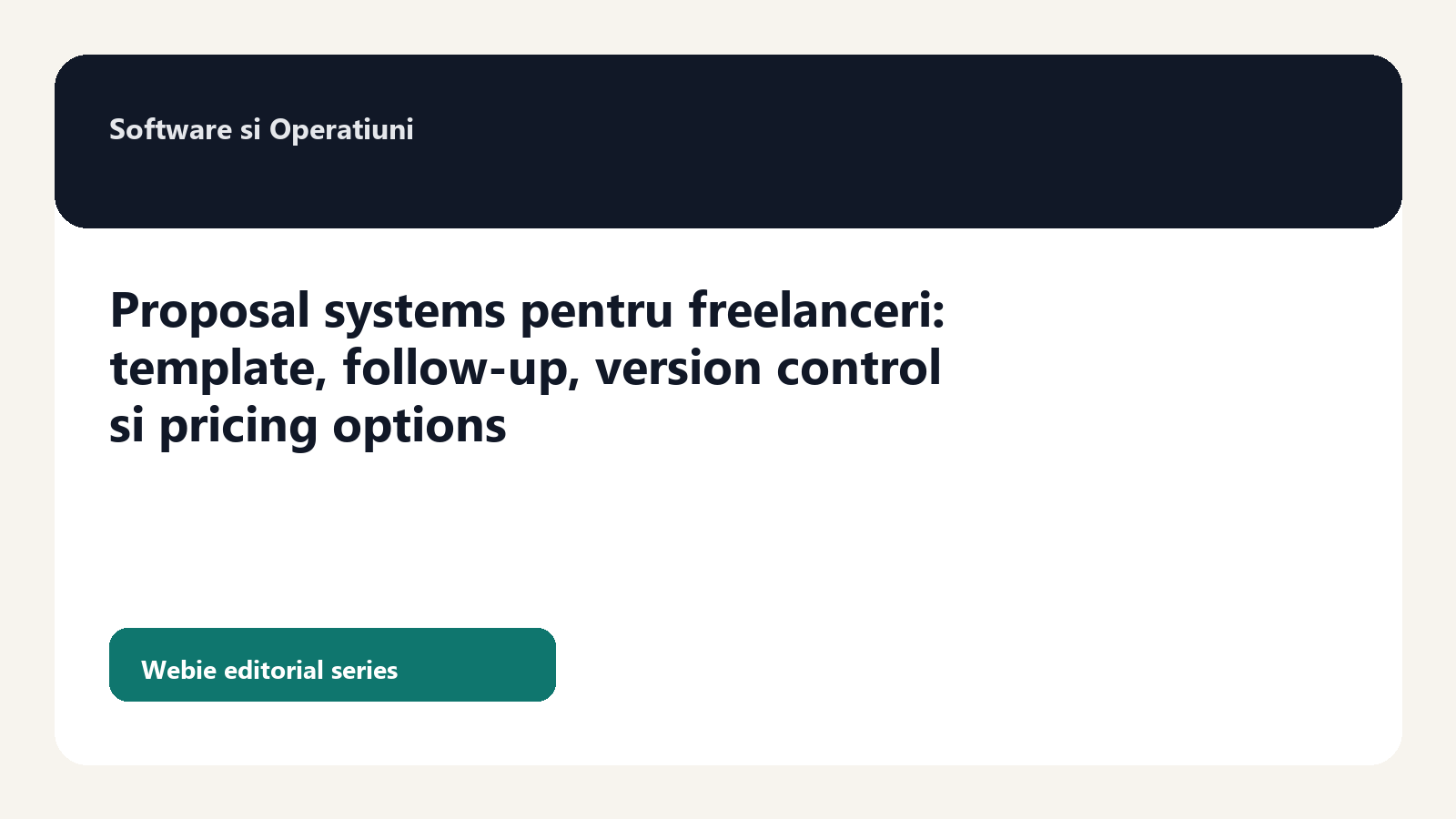 Software si Operatiuni

Proposal systems pentru freelanceri: template, follow-up, version control si pricing options

Webie editorial series